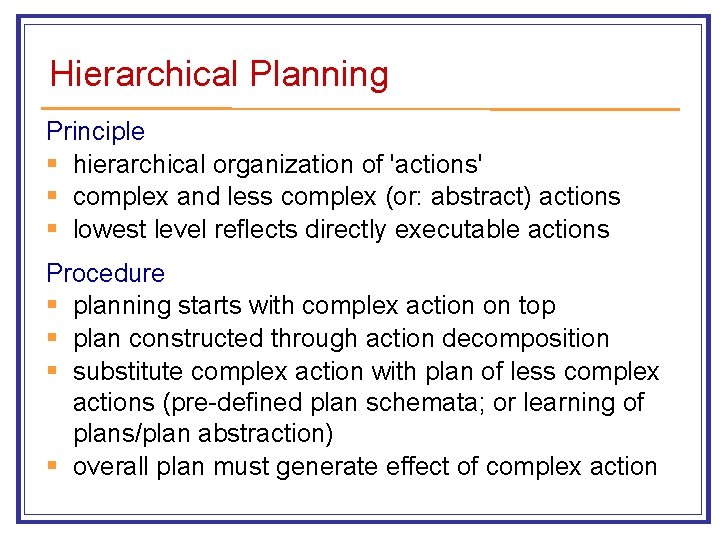 Hierarchical Planning

Principle

- hierarchical organization of 'actions'
- complex and less complex (or: abstract) actions
- lowest level reflects directly executable actions

Procedure

- planning starts with complex action on top
- plan constructed through action decomposition
- substitute complex action with plan of less complex actions (pre-defined plan schemata; or learning of plans/plan abstraction)
- overall plan must generate effect of complex action